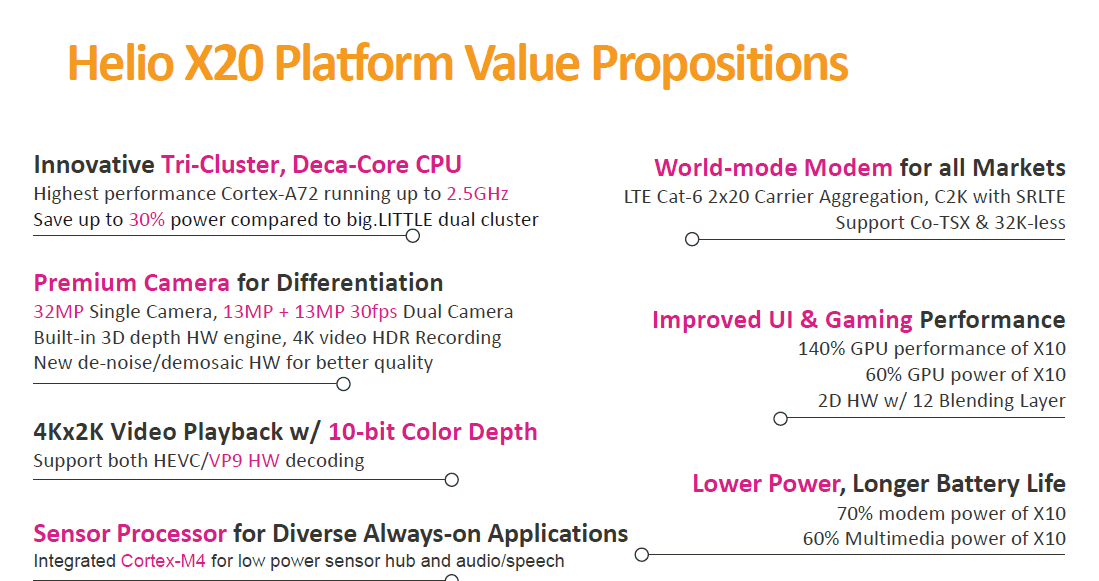 Helio X20 Platform Value Propositions

Innovative Tri-Cluster, Deca-Core CPU
Highest performance Cortex-A72 running up to 2.5GHz
Save up to 30% power compared to big.LITTLE dual cluster

Premium Camera for Differentiation
32MP Single Camera, 13MP + 13MP 30fps Dual Camera
Built-in 3D depth HW engine, 4K video HDR Recording
New de-noise/demosaic HW for better quality

4Kx2K Video Playback w/ 10-bit Color Depth
Support both HEVC/VP9 HW decoding

Sensor Processor for Diverse Always-on Applications
Integrated Cortex-M4 for low power sensor hub and audio/speech

World-mode Modem for all Markets
LTE Cat-6 2x20 Carrier Aggregation, C2K with SRLTE
Support Co-TSX & 32K-less

Improved UI & Gaming Performance
140% GPU performance of X10
60% GPU power of X10
2D HW w/ 12 Blending Layer

Lower Power, Longer Battery Life
70% modem power of X10
60% Multimedia power of X10